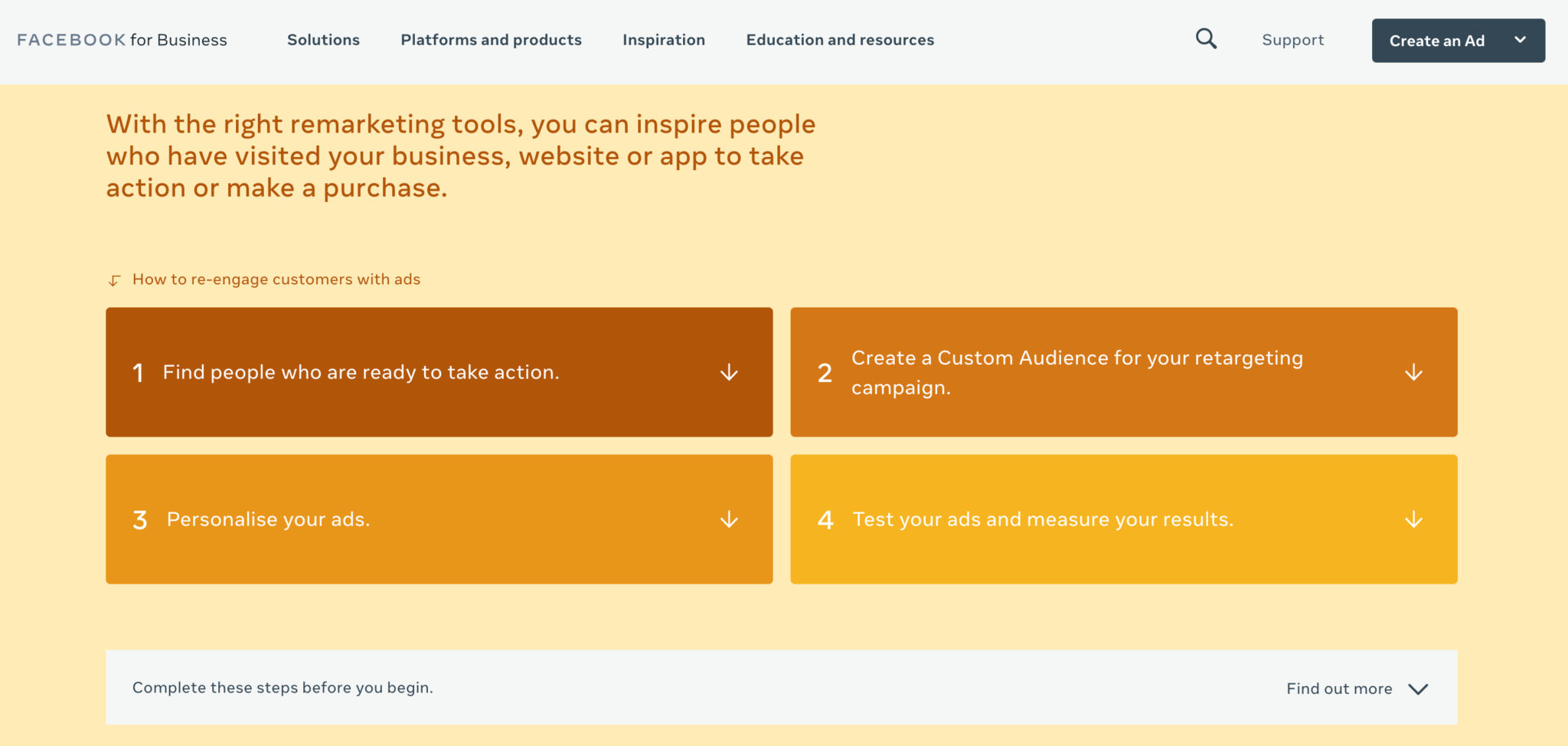 FACEBOOK for Business Solutions Platforms and products Inspiration Education and resources Support Create an Ad

With the right remarketing tools, you can inspire people who have visited your business, website or app to take action or make a purchase.

How to re-engage customers with ads

1 Find people who are ready to take action.

2 Create a Custom Audience for your retargeting campaign.

3 Personalise your ads.

4 Test your ads and measure your results.

Complete these steps before you begin.

Find out more